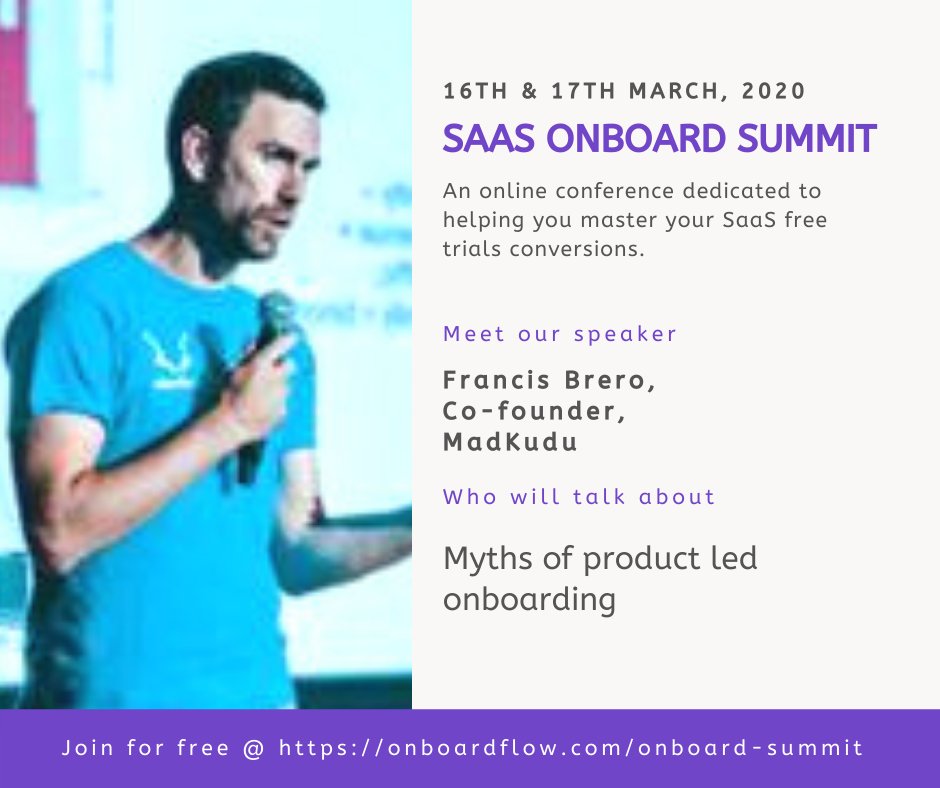 16TH & 17TH MARCH, 2020

SAAS ONBOARD SUMMIT

An online conference dedicated to helping you master your SaaS free trials conversions.

Meet our speaker

Francis Brero,
Co-founder,
MadKudu

Who will talk about

Myths of product led onboarding

Join for free @ https://onboardflow.com/onboard-summit